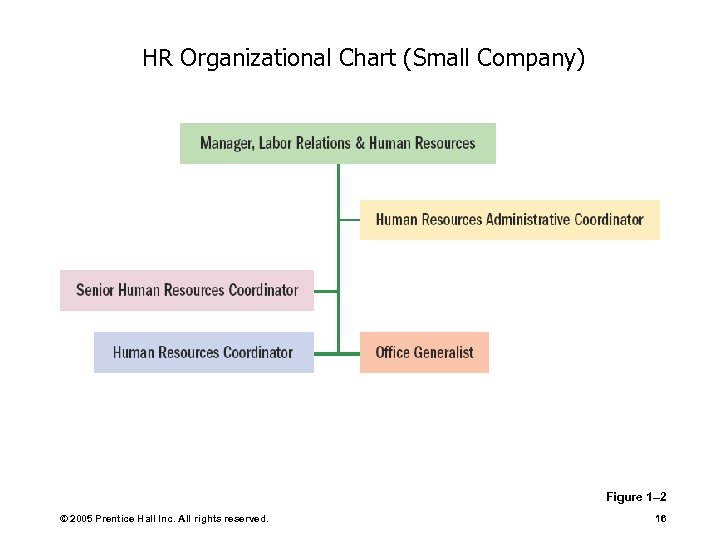 HR Organizational Chart (Small Company)

Manager, Labor Relations & Human Resources

Human Resources Administrative Coordinator

Senior Human Resources Coordinator

Human Resources Coordinator

Office Generalist

Figure 1–2

© 2005 Prentice Hall Inc. All rights reserved.

16